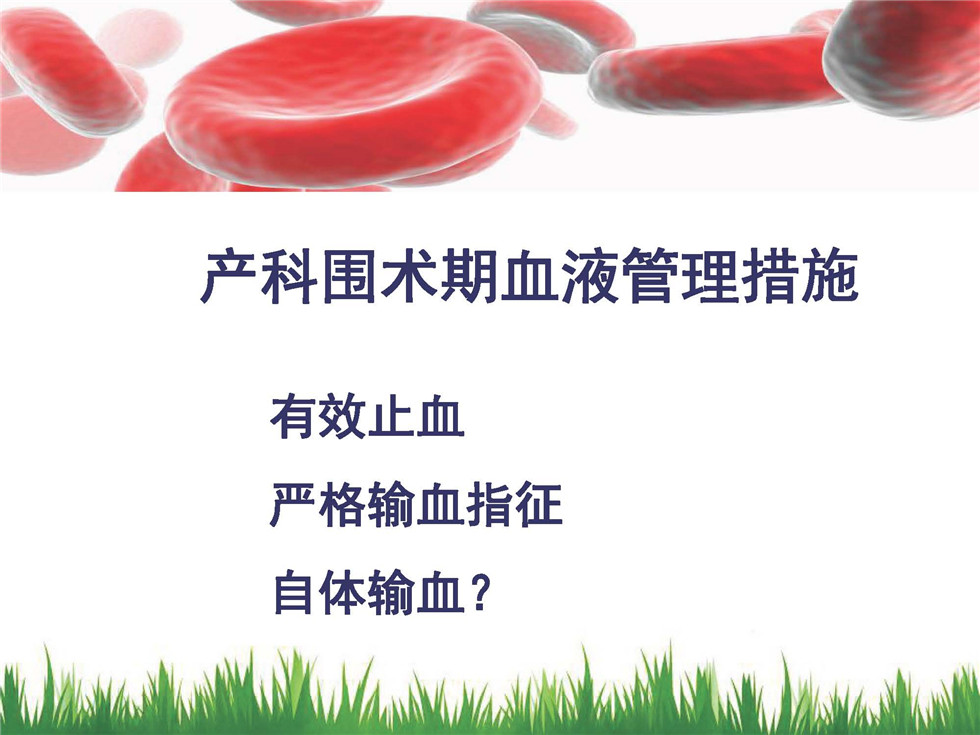 产科围术期血液管理措施

有效止血

严格输血指征

自体输血？